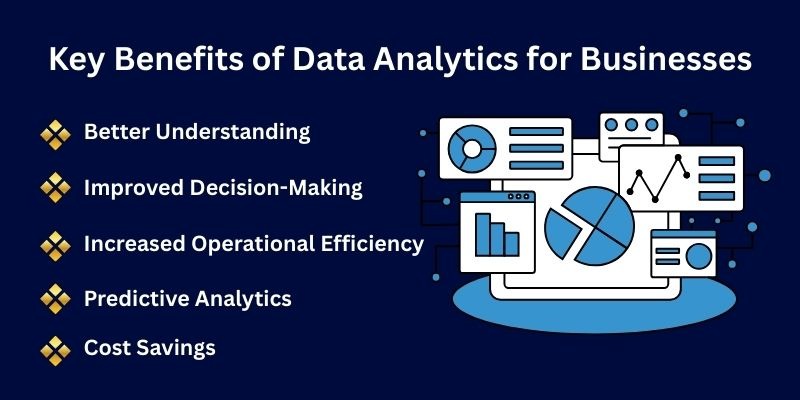 Key Benefits of Data Analytics for Businesses

Better Understanding

Improved Decision-Making

Increased Operational Efficiency

Predictive Analytics

Cost Savings